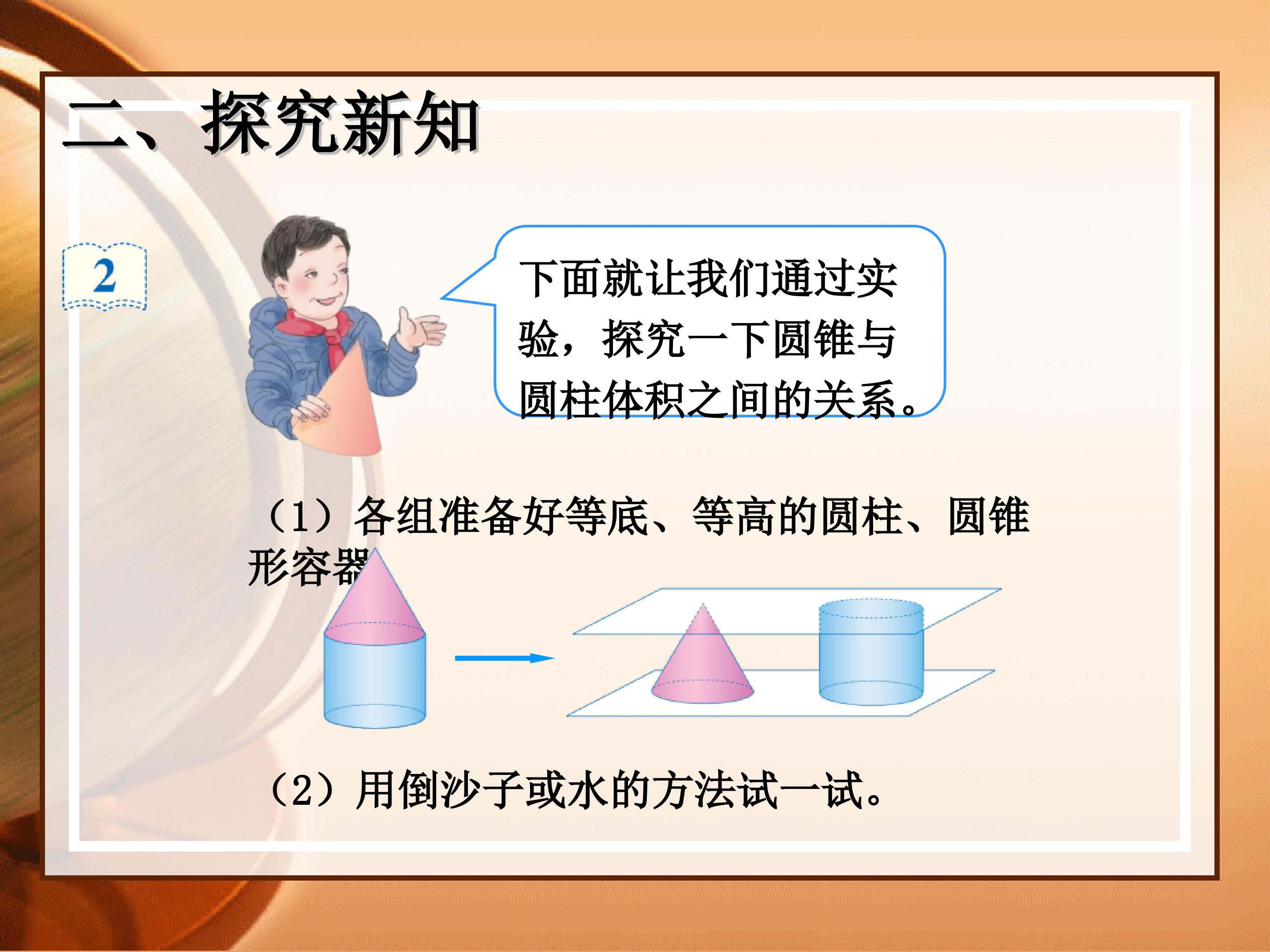 二、探究新知

2

下面就让我们通过实验，探究一下圆锥与圆柱体积之间的关系。

（1）各组准备好等底、等高的圆柱、圆锥形容器

（2）用倒沙子或水的方法试一试。